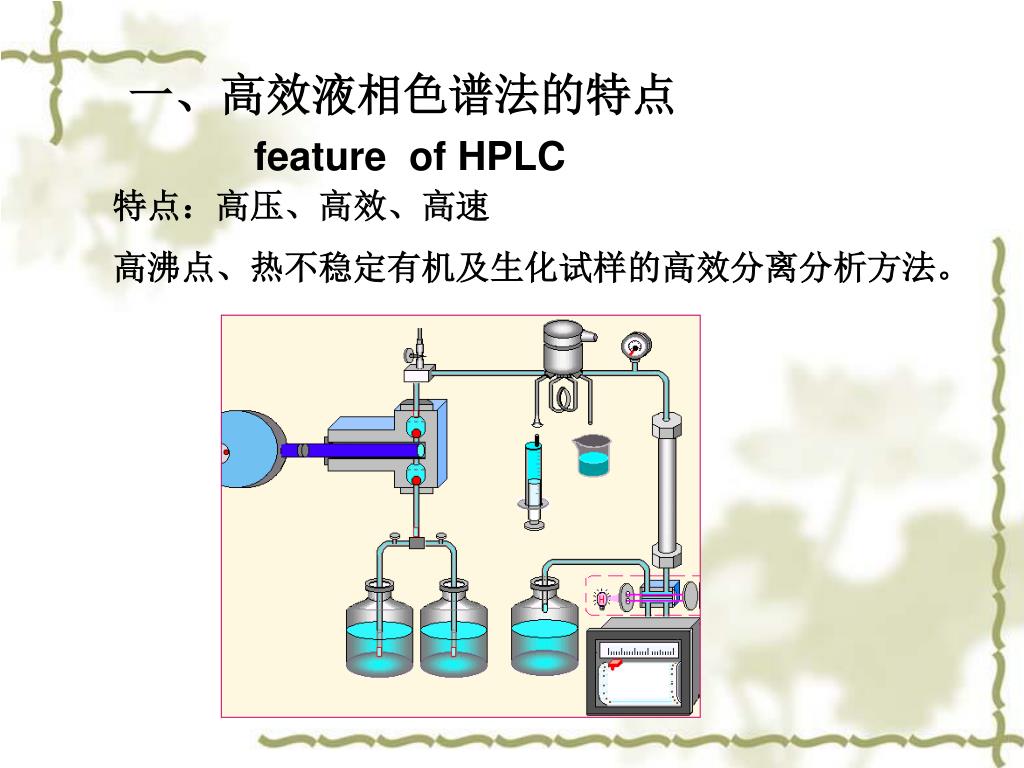 一、高效液相色谱法的特点

feature of HPLC

特点：高压、高效、高速

高沸点、热不稳定有机及生化试样的高效分离分析方法。